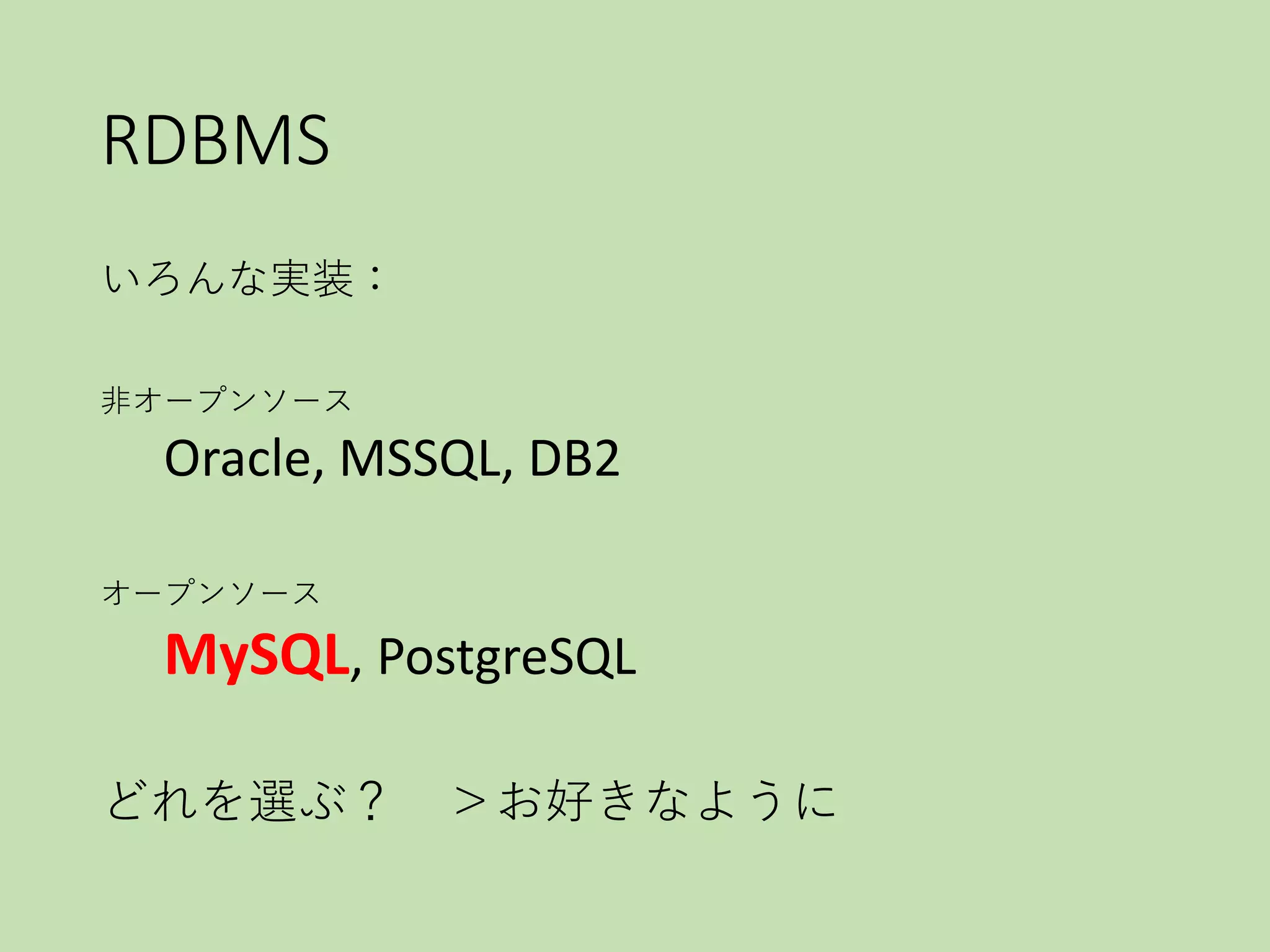 RDBMS

いろんな実装：

非オープンソース

Oracle, MSSQL, DB2

オープンソース

MySQL, PostgreSQL

どれを選ぶ？　＞お好きなように